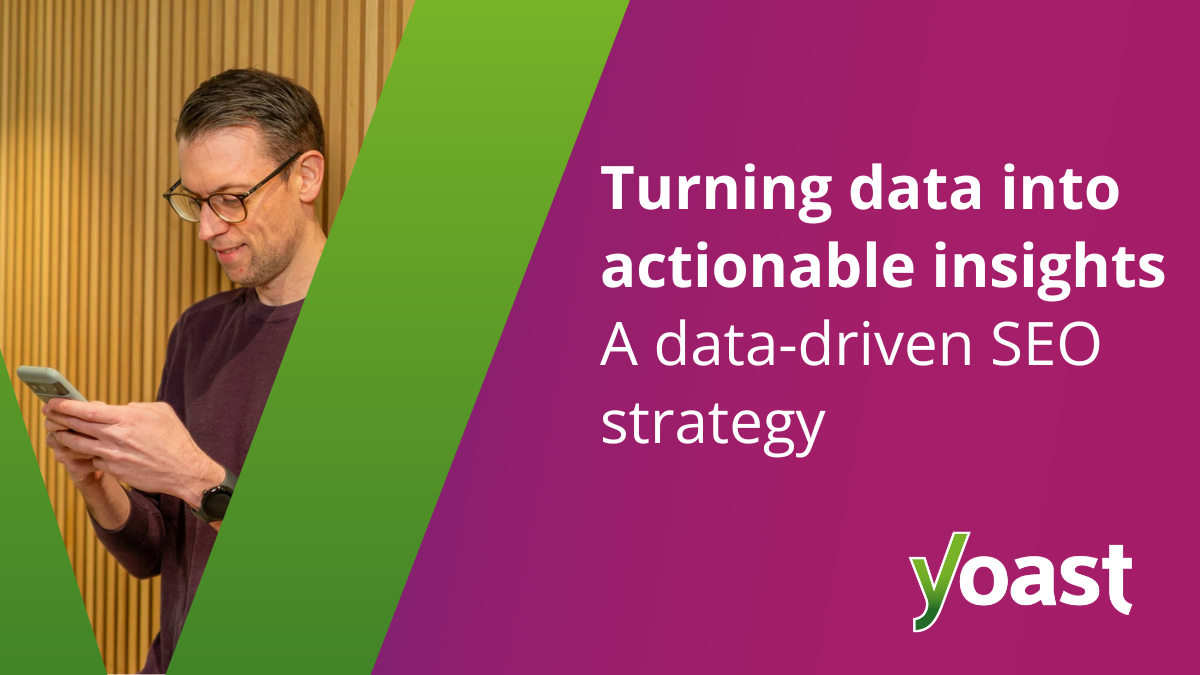 Turning data into actionable insights
A data-driven SEO strategy

yoast